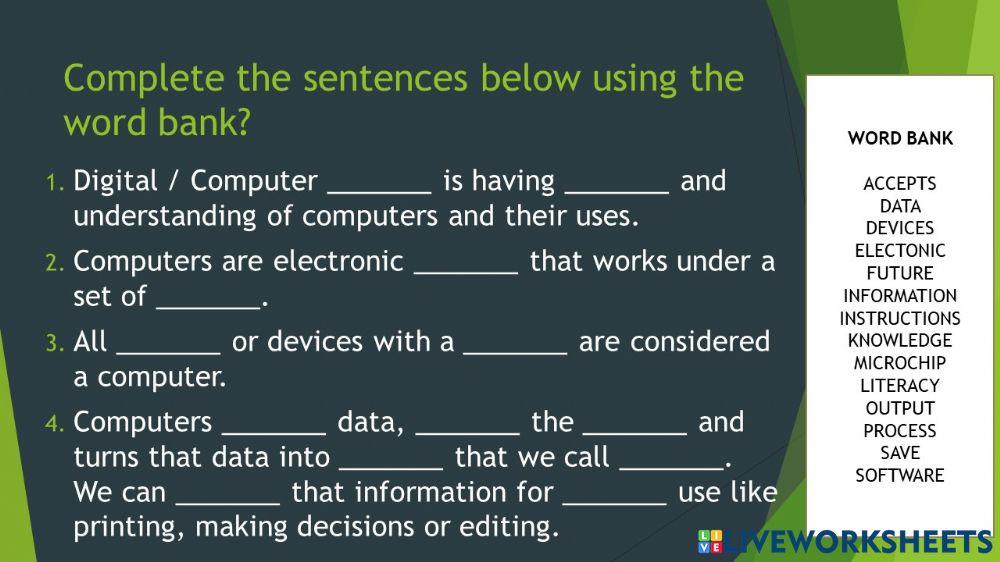 Complete the sentences below using the word bank?

1. Digital / Computer _______ is having _______ and understanding of computers and their uses.

2. Computers are electronic _______ that works under a set of _______.

3. All _______ or devices with a _______ are considered a computer.

4. Computers _______ data, _______ the _______ and turns that data into _______ that we call _______. We can _______ that information for _______ use like printing, making decisions or editing.

WORD BANK

ACCEPTS
DATA
DEVICES
ELECTONIC
FUTURE
INFORMATION
INSTRUCTIONS
KNOWLEDGE
MICROCHIP
LITERACY
OUTPUT
PROCESS
SAVE
SOFTWARE

LIVEWORKSHEETS